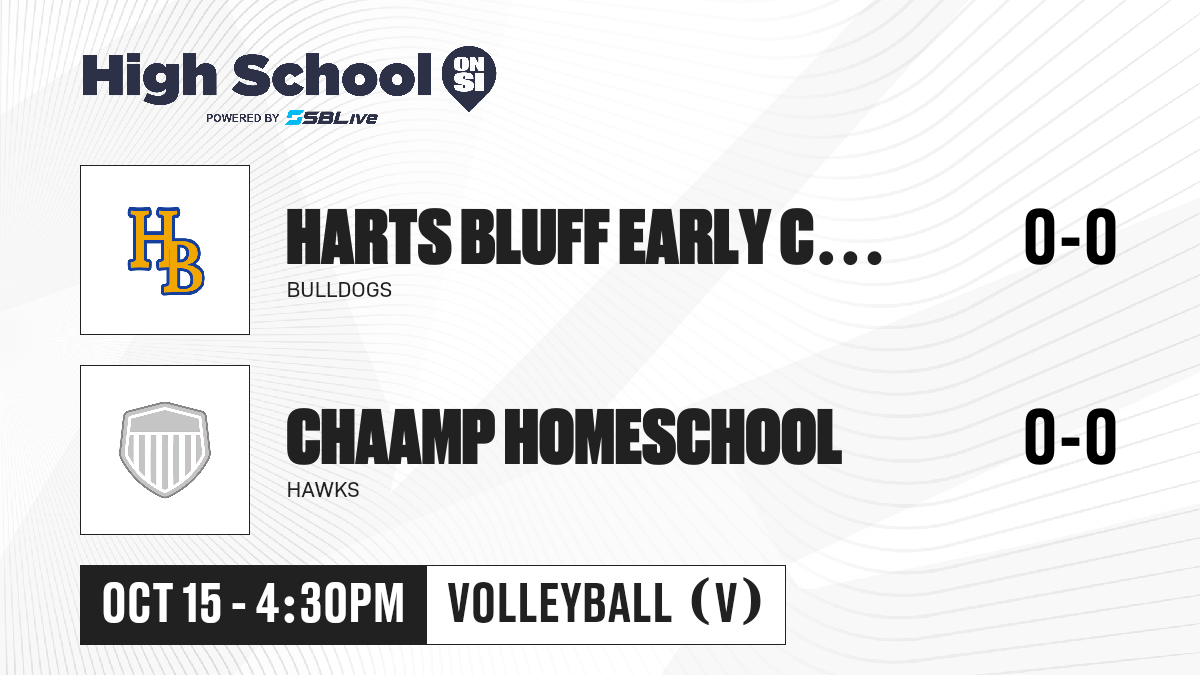 High School ON SI
POWERED BY SBLive

HB

HARTS BLUFF EARLY C...
BULLDOGS
0-0

CHAAMP HOMESCHOOL
HAWKS
0-0

OCT 15 - 4:30PM
VOLLEYBALL (V)